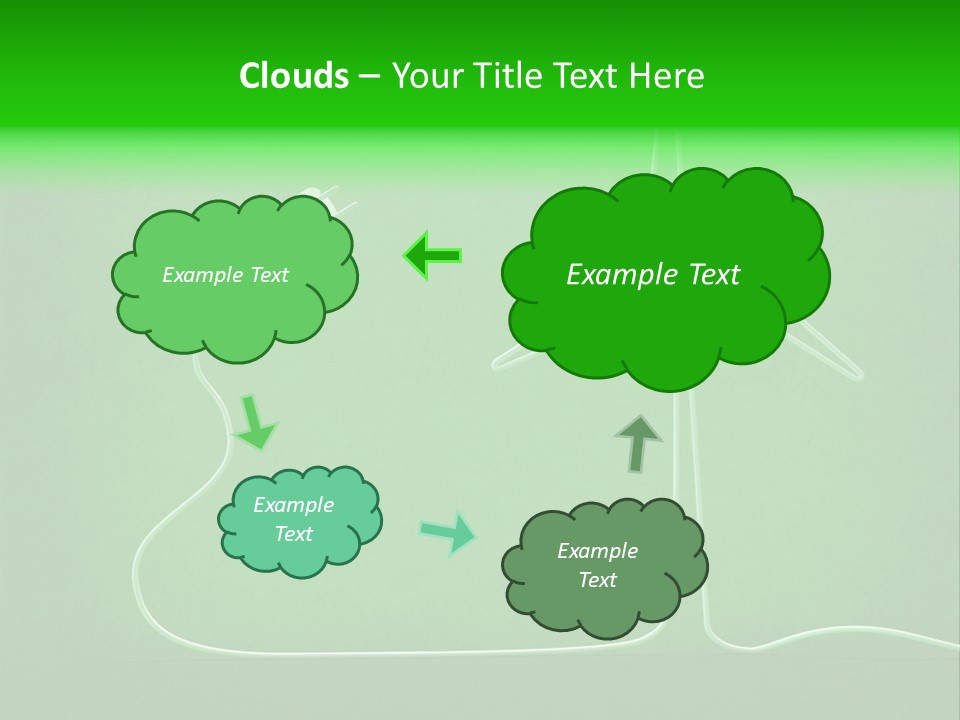 Clouds – Your Title Text Here

Example Text

Example Text

Example Text

Example Text